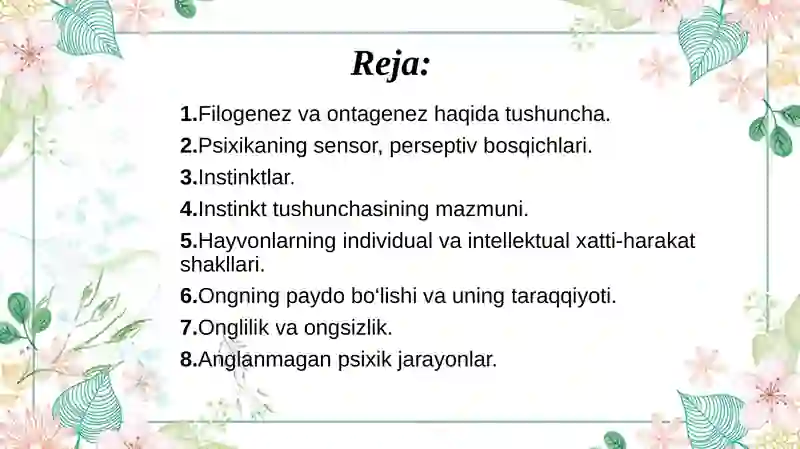 Reja:

1.Filogenez va ontagenez haqida tushuncha.

2.Psixikaning sensor, perseptiv bosqichlari.

3.Instinktlar.

4.Instinkt tushunchasining mazmuni.

5.Hayvonlarning individual va intellektual xatti-harakat shakllari.

6.Ongning paydo bo‘lishi va uning taraqqiyoti.

7.Onglilik va ongsizlik.

8.Anglanmagan psixik jarayonlar.